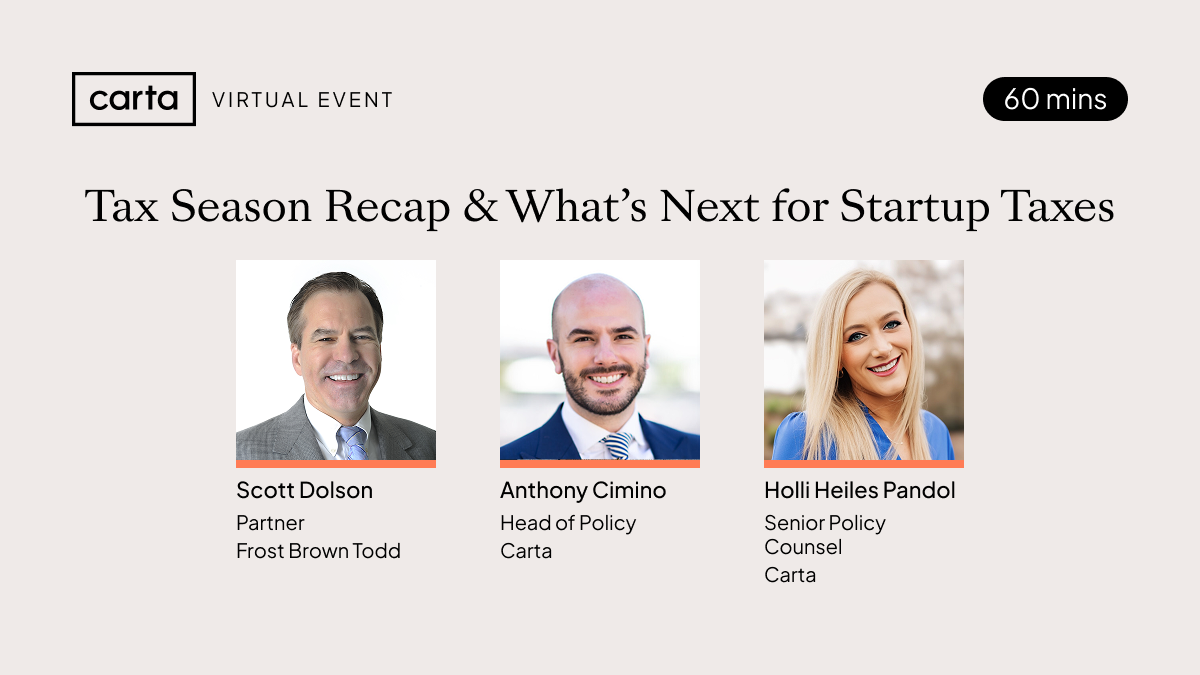 carta VIRTUAL EVENT

60 mins

Tax Season Recap & What's Next for Startup Taxes

Scott Dolson
Partner
Frost Brown Todd

Anthony Cimino
Head of Policy
Carta

Holli Heiles Pandol
Senior Policy Counsel
Carta